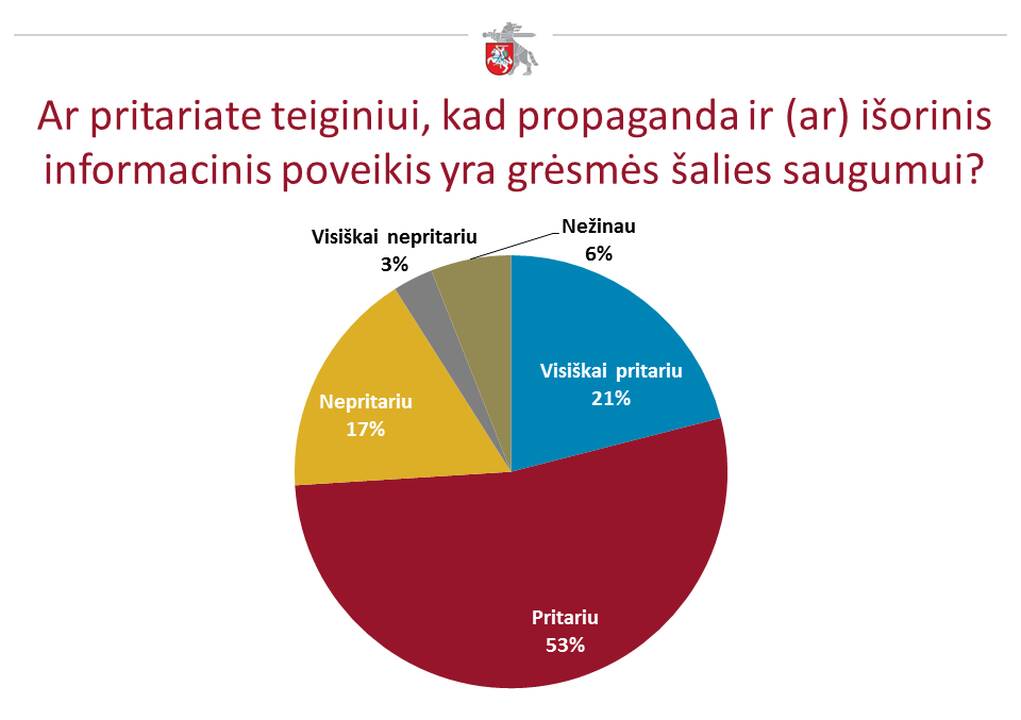 Ar pritariate teiginiui, kad propaganda ir (ar) išorinis informacinis poveikis yra grėsmės šalies saugumui?

Visiškai nepritariu
3%

Nežinau
6%

Visiškai pritariu
21%

Nepritariu
17%

Pritariu
53%